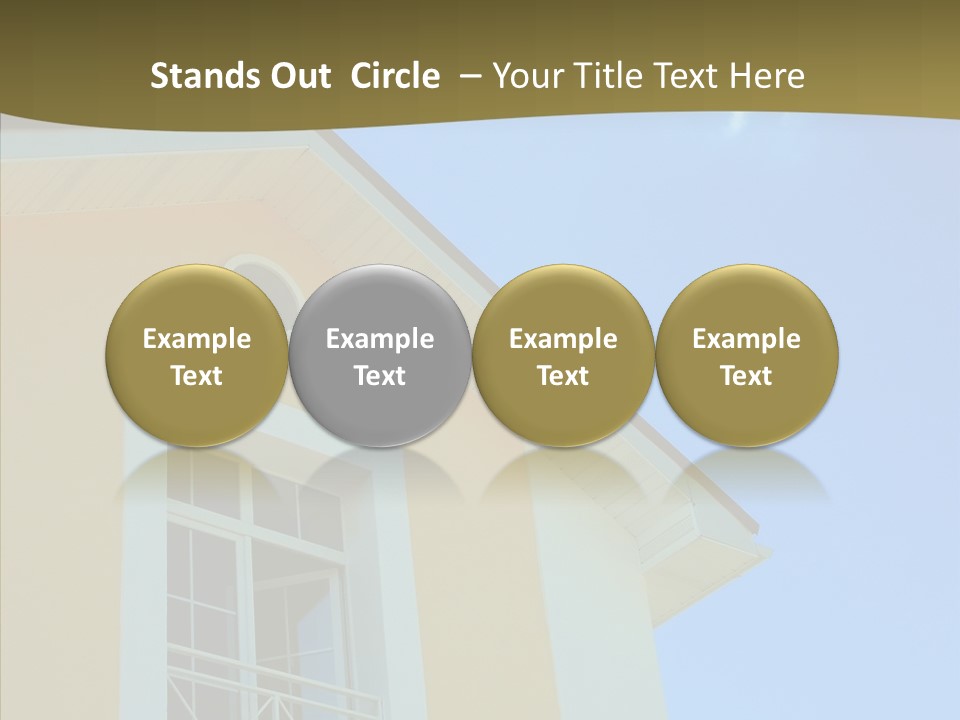 Stands Out Circle – Your Title Text Here

Example Text

Example Text

Example Text

Example Text